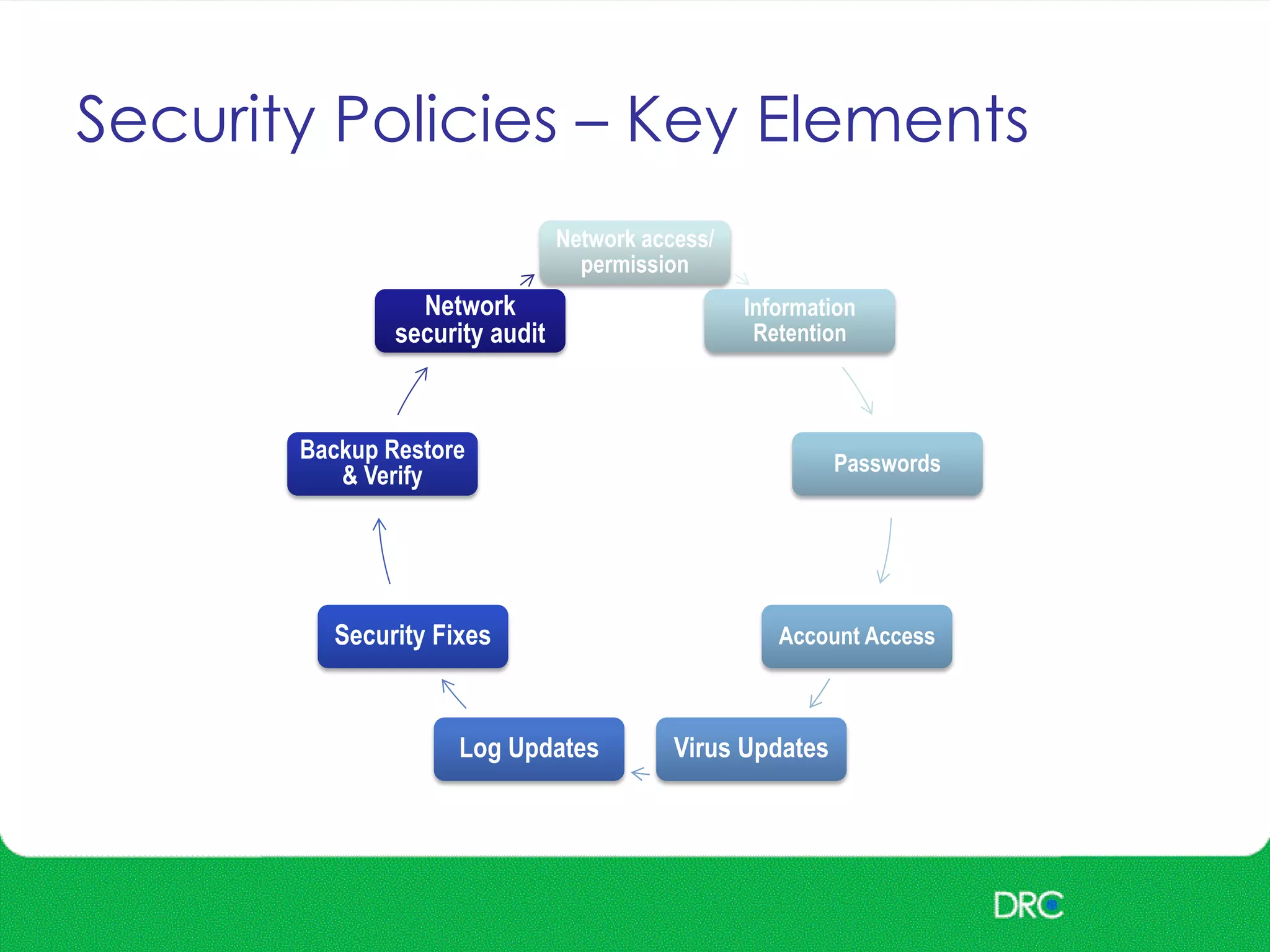 Security Policies – Key Elements

Network access/ permission

Information Retention

Passwords

Account Access

Virus Updates

Log Updates

Security Fixes

Backup Restore & Verify

Network security audit

DRC